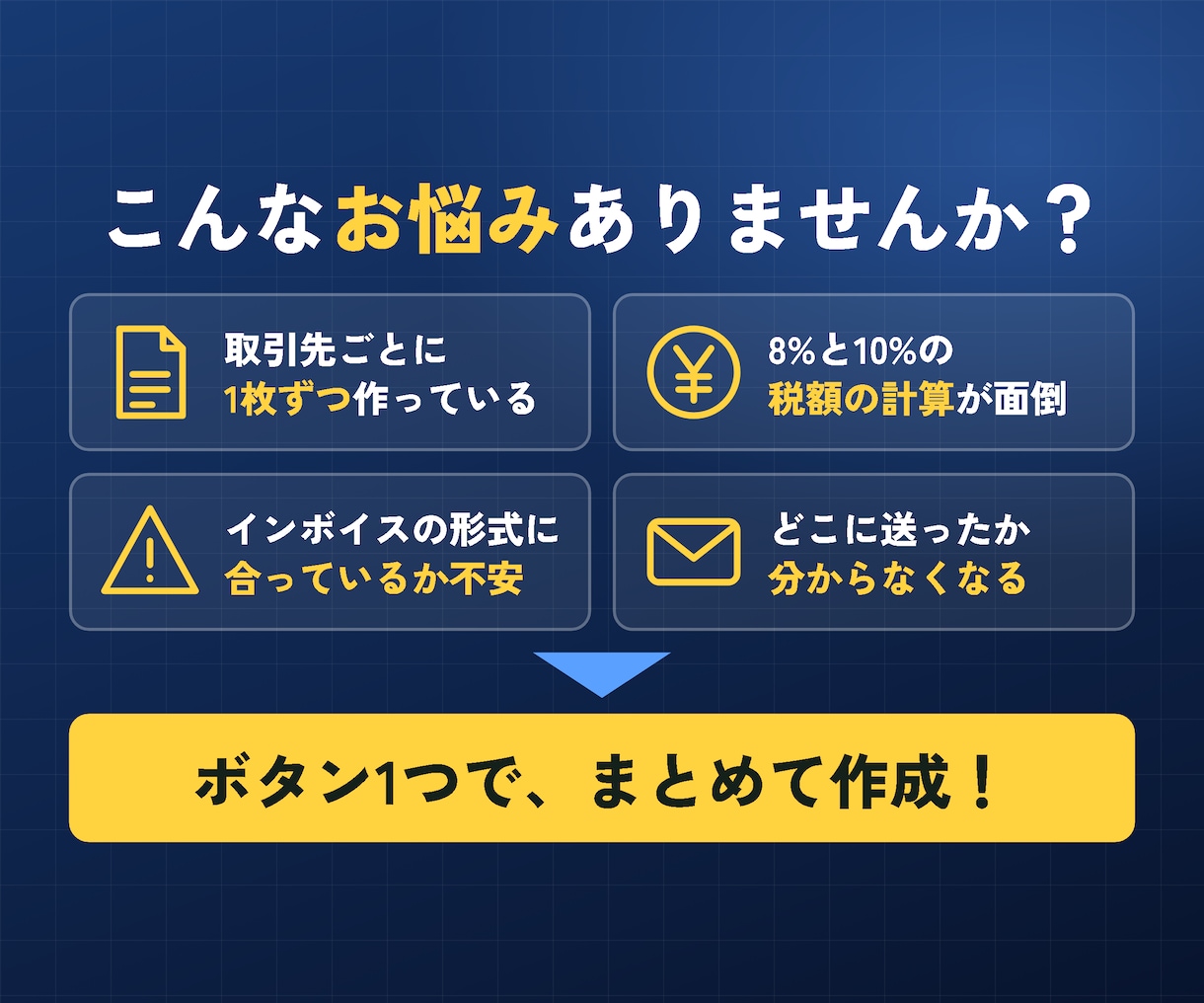 こんなお悩みありませんか？

取引先ごとに
1枚ずつ作っている

8%と10%の
税額の計算が面倒

インボイスの形式に
合っているか不安

どこに送ったか
分からなくなる

ボタン1つで、まとめて作成！